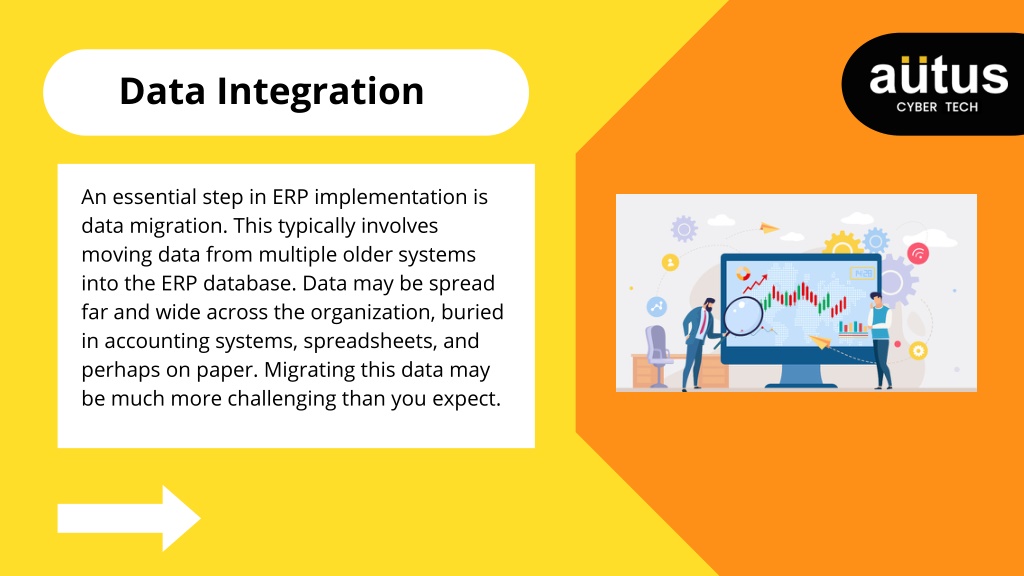 Data Integration

aütus
CYBER TECH

An essential step in ERP implementation is data migration. This typically involves moving data from multiple older systems into the ERP database. Data may be spread far and wide across the organization, buried in accounting systems, spreadsheets, and perhaps on paper. Migrating this data may be much more challenging than you expect.